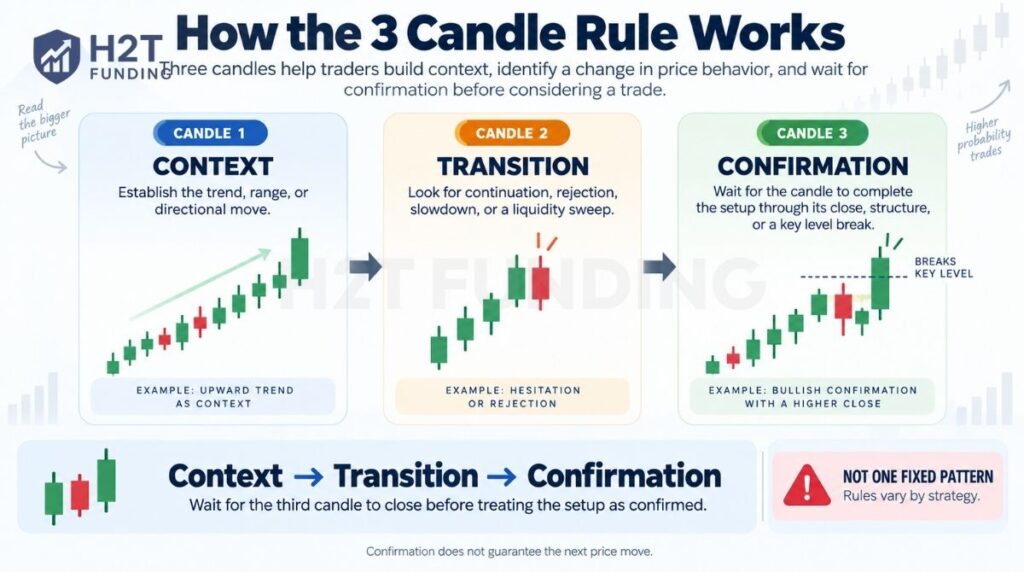 H2T FUNDING

How the 3 Candle Rule Works

Three candles help traders build context, identify a change in price behavior, and wait for confirmation before considering a trade.

Read the bigger picture

Higher probability trades

CANDLE 1
CONTEXT
Establish the trend, range, or directional move.
EXAMPLE: UPWARD TREND AS CONTEXT

CANDLE 2
TRANSITION
Look for continuation, rejection, slowdown, or a liquidity sweep.
EXAMPLE: HESITATION OR REJECTION

CANDLE 3
CONFIRMATION
Wait for the candle to complete the setup through its close, structure, or a key level break.
BREAKS KEY LEVEL
EXAMPLE: BULLISH CONFIRMATION WITH A HIGHER CLOSE

H2T FUNDING

Context → Transition → Confirmation
Wait for the third candle to close before treating the setup as confirmed.

NOT ONE FIXED PATTERN
Rules vary by strategy.

Confirmation does not guarantee the next price move.